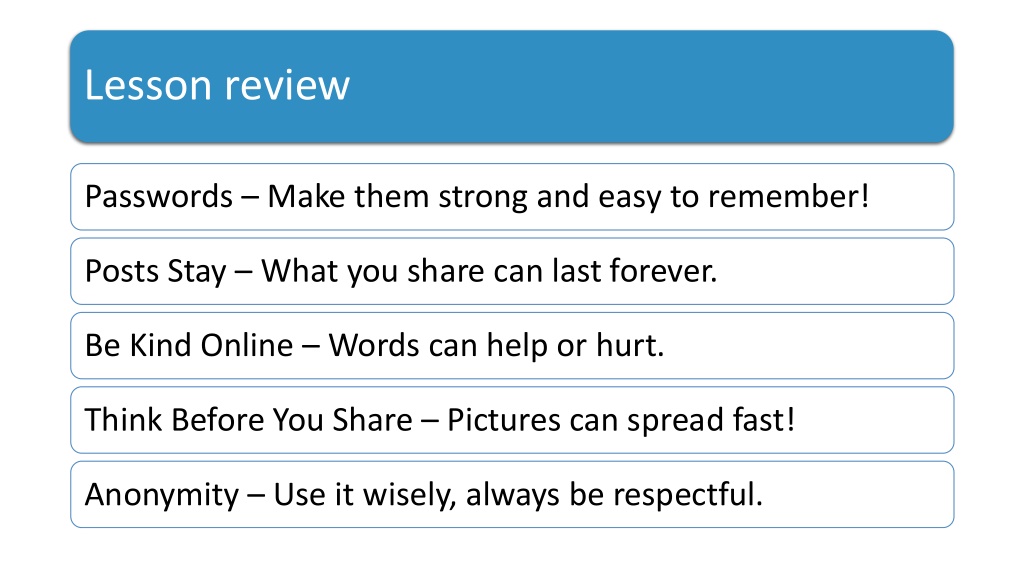 Lesson review

Passwords – Make them strong and easy to remember!

Posts Stay – What you share can last forever.

Be Kind Online – Words can help or hurt.

Think Before You Share – Pictures can spread fast!

Anonymity – Use it wisely, always be respectful.